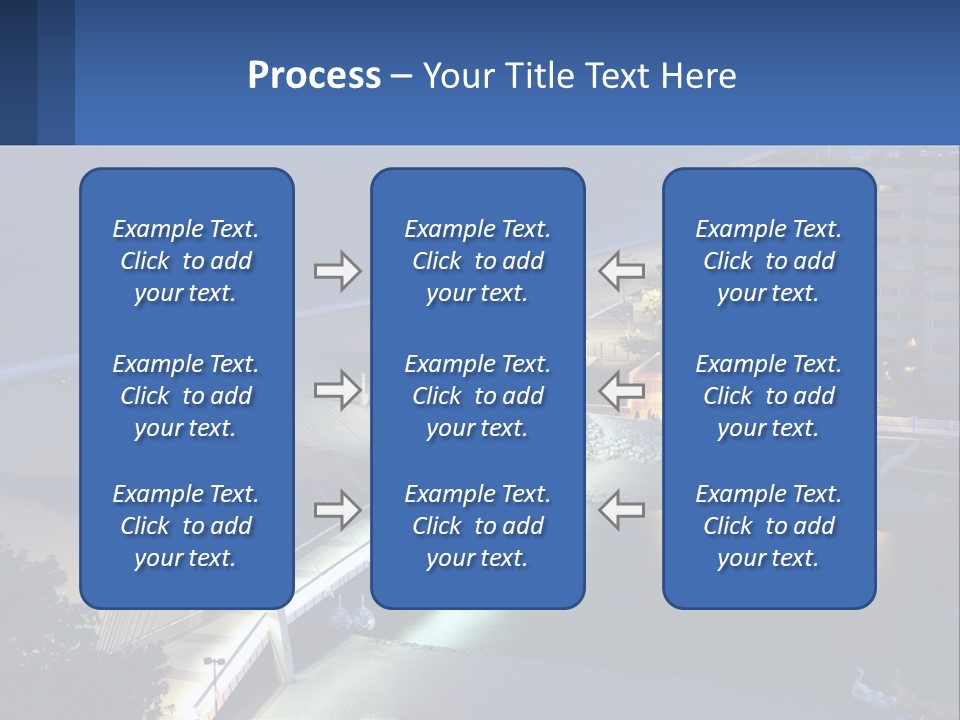 Process – Your Title Text Here

Example Text. Click to add your text.

Example Text. Click to add your text.

Example Text. Click to add your text.

Example Text. Click to add your text.

Example Text. Click to add your text.

Example Text. Click to add your text.

Example Text. Click to add your text.

Example Text. Click to add your text.

Example Text. Click to add your text.